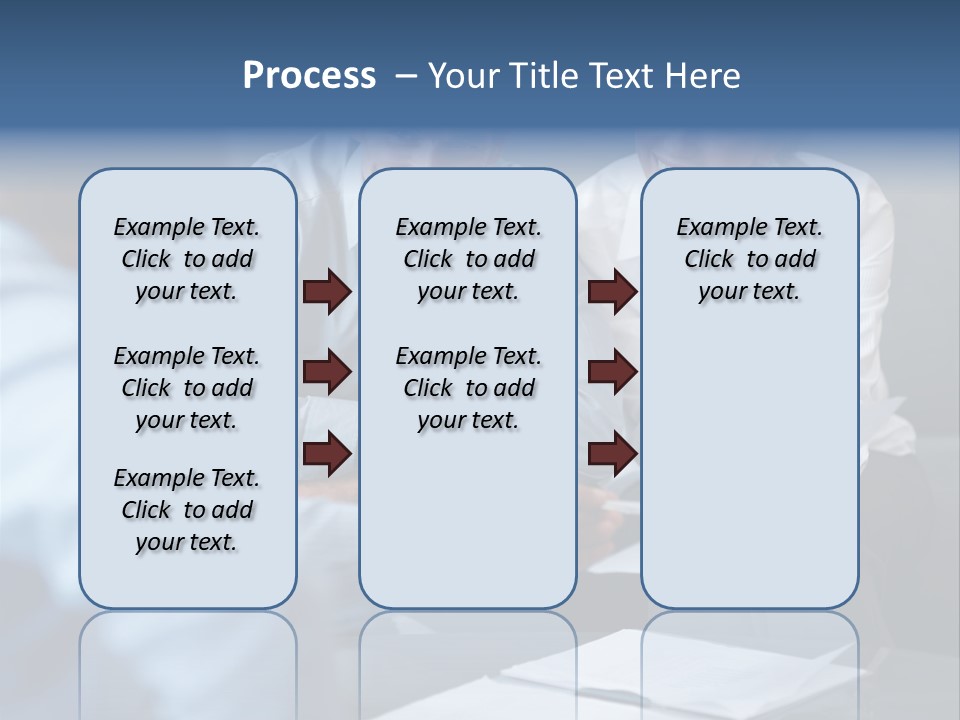 Process – Your Title Text Here

Example Text. Click to add your text.

Example Text. Click to add your text.

Example Text. Click to add your text.

Example Text. Click to add your text.

Example Text. Click to add your text.

Example Text. Click to add your text.